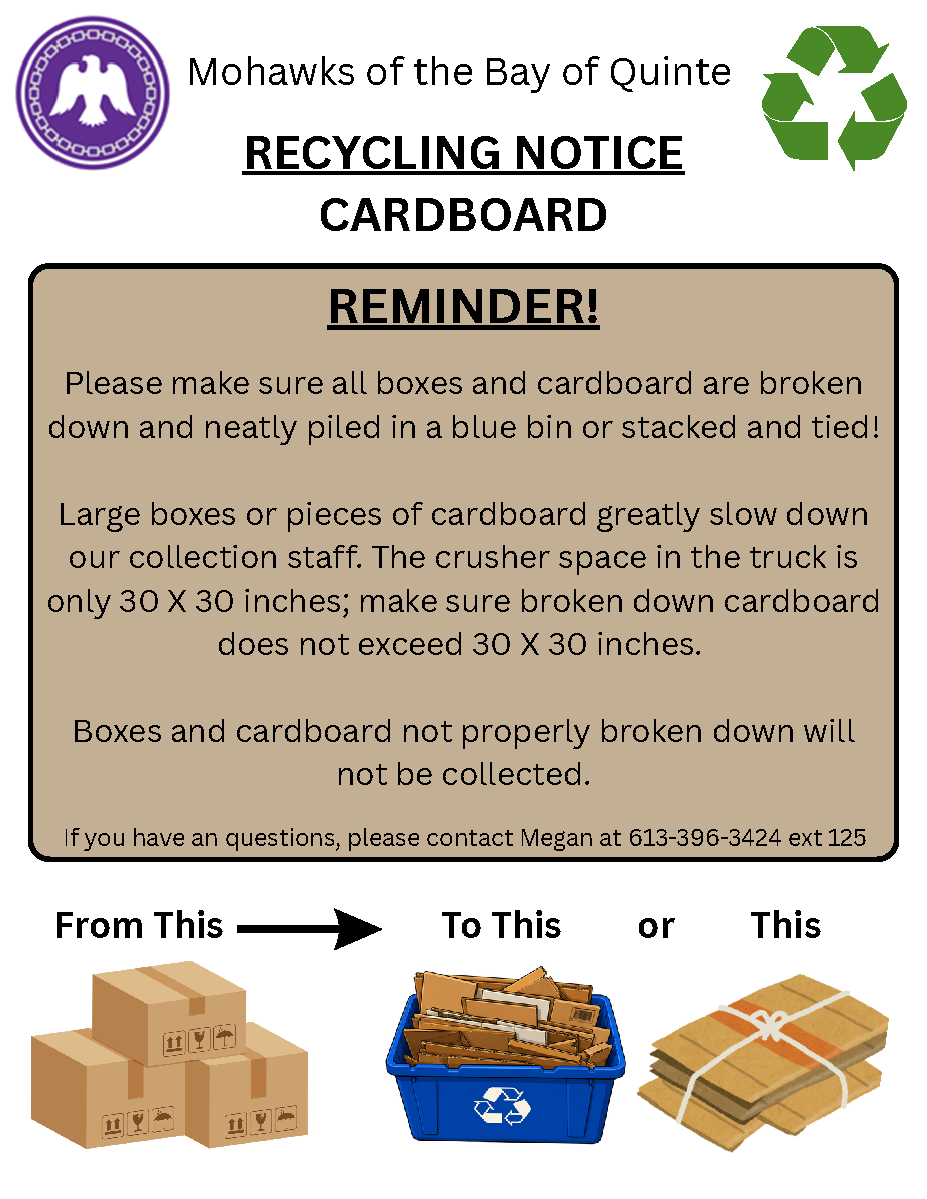 Mohawks of the Bay of Quinte

RECYCLING NOTICE

CARDBOARD

REMINDER!

Please make sure all boxes and cardboard are broken down and neatly piled in a blue bin or stacked and tied!

Large boxes or pieces of cardboard greatly slow down our collection staff. The crusher space in the truck is only 30 X 30 inches; make sure broken down cardboard does not exceed 30 X 30 inches.

Boxes and cardboard not properly broken down will not be collected.

If you have an questions, please contact Megan at 613-396-3424 ext 125

From This To This or This